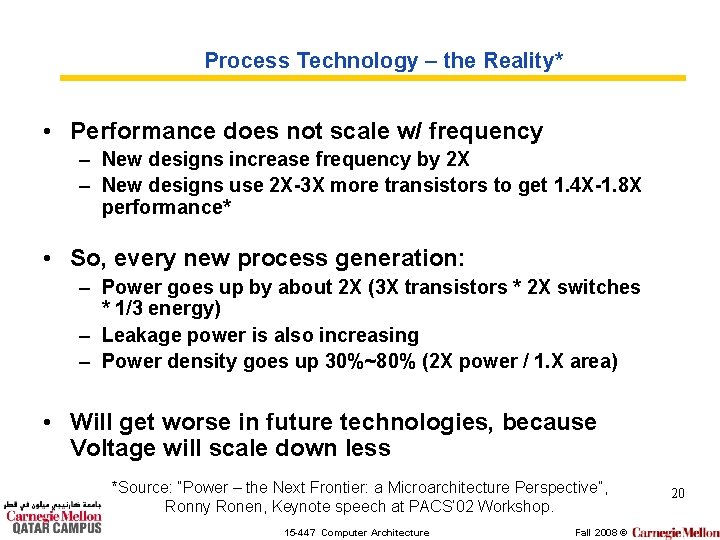 Process Technology – the Reality*

• Performance does not scale w/ frequency
– New designs increase frequency by 2X
– New designs use 2X-3X more transistors to get 1.4X-1.8X performance*

• So, every new process generation:
– Power goes up by about 2X (3X transistors * 2X switches * 1/3 energy)
– Leakage power is also increasing
– Power density goes up 30%~80% (2X power / 1.X area)

• Will get worse in future technologies, because Voltage will scale down less

*Source: "Power – the Next Frontier: a Microarchitecture Perspective", Ronny Ronen, Keynote speech at PACS'02 Workshop.

20

جامعة كارنيجي ميلون في قطر
Carnegie Mellon
QATAR CAMPUS

15-447 Computer Architecture

Fall 2008 © Carnegie Mellon